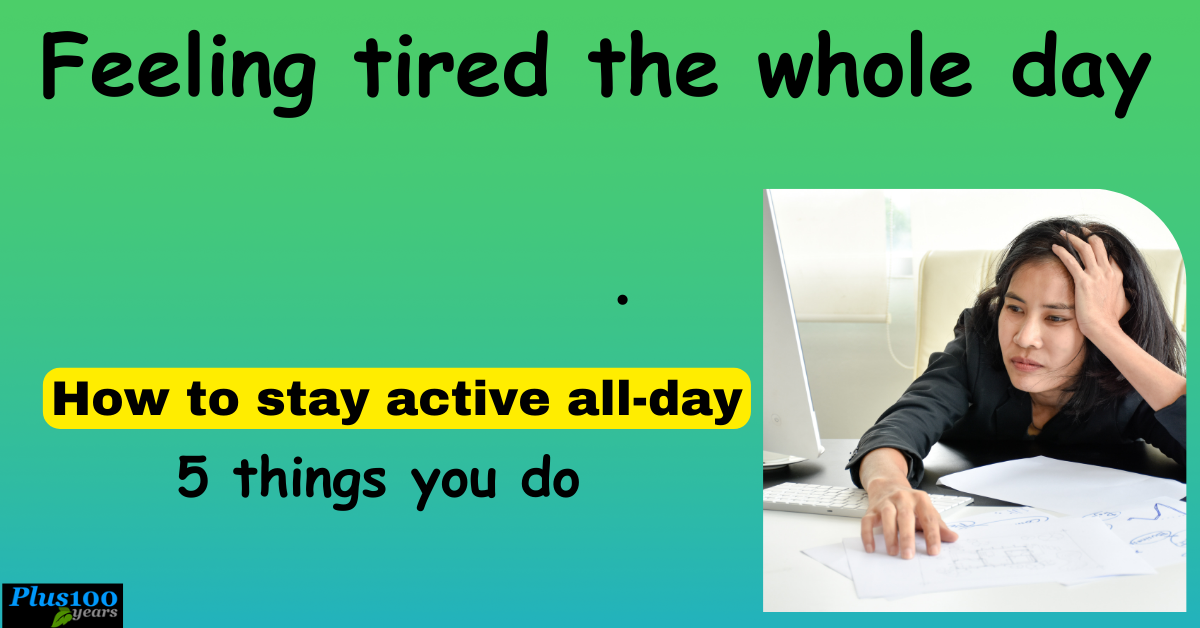 Feeling tired the whole day

.

How to stay active all-day

5 things you do

Plus100 years